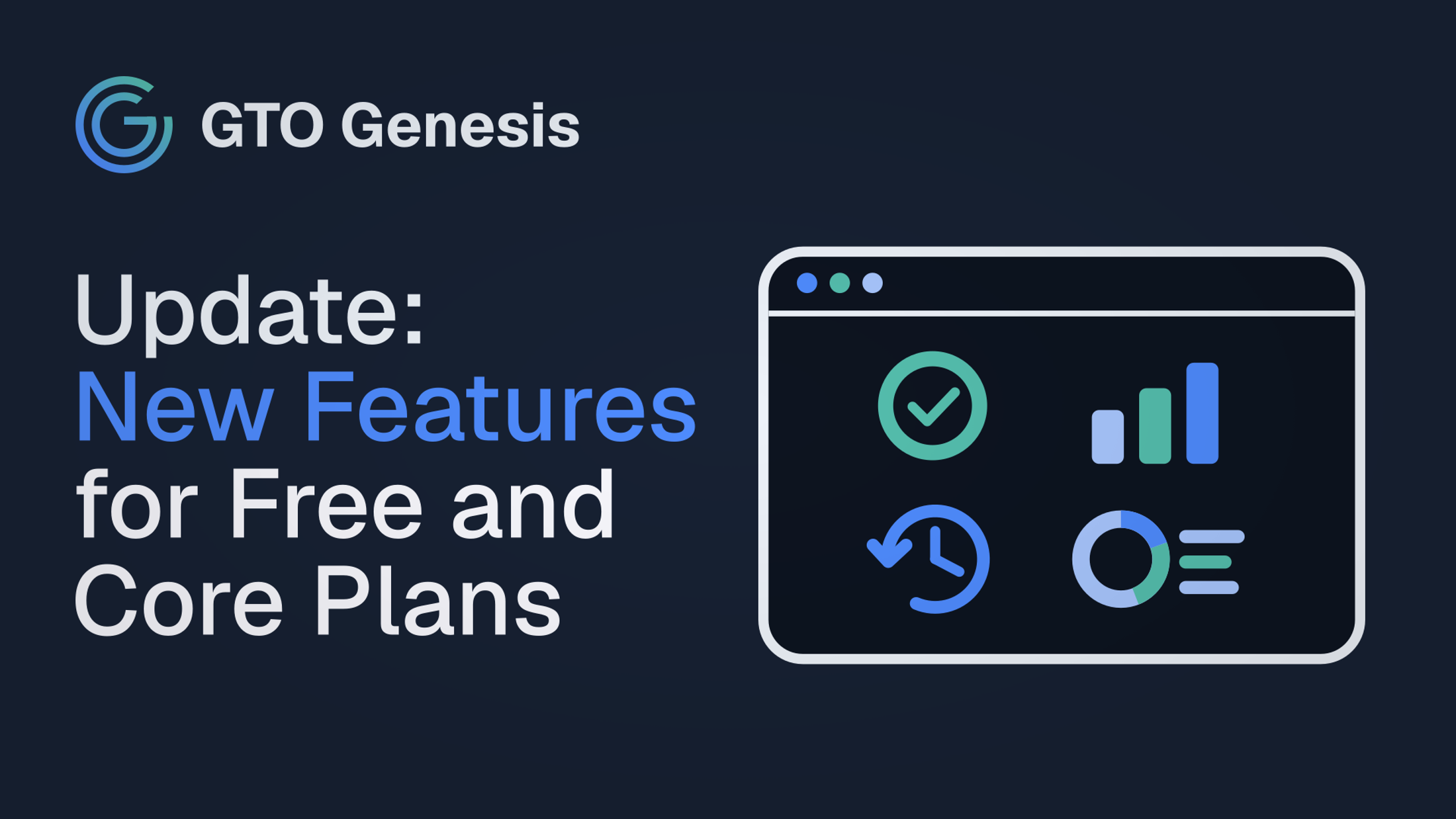 GTO Genesis

Update:
New Features
for Free and
Core Plans